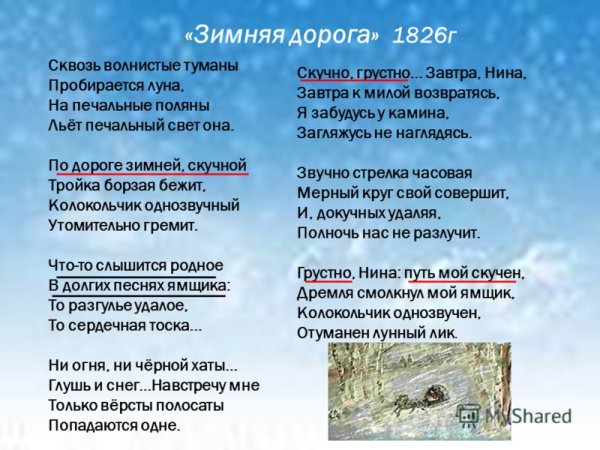 «Зимняя дорога» 1826г

Сквозь волнистые туманы
Пробирается луна,
На печальные поляны
Льёт печальный свет она.

По дороге зимней, скучной
Тройка борзая бежит,
Колокольчик однозвучный
Утомительно гремит.

Что-то слышится родное
В долгих песнях ямщика:
То разгулье удалое,
То сердечная тоска...

Ни огня, ни чёрной хаты...
Глушь и снег...Навстречу мне
Только вёрсты полосаты
Попадаются одне.

Скучно, грустно... Завтра, Нина,
Завтра к милой возвратясь,
Я забудусь у камина,
Загляжусь не наглядясь.

Звучно стрелка часовая
Мерный круг свой совершит,
И, докучных удаляя,
Полночь нас не разлучит.

Грустно, Нина: путь мой скучен,
Дремля смолкнул мой ямщик,
Колокольчик однозвучен,
Отуманен лунный лик.

MyShared